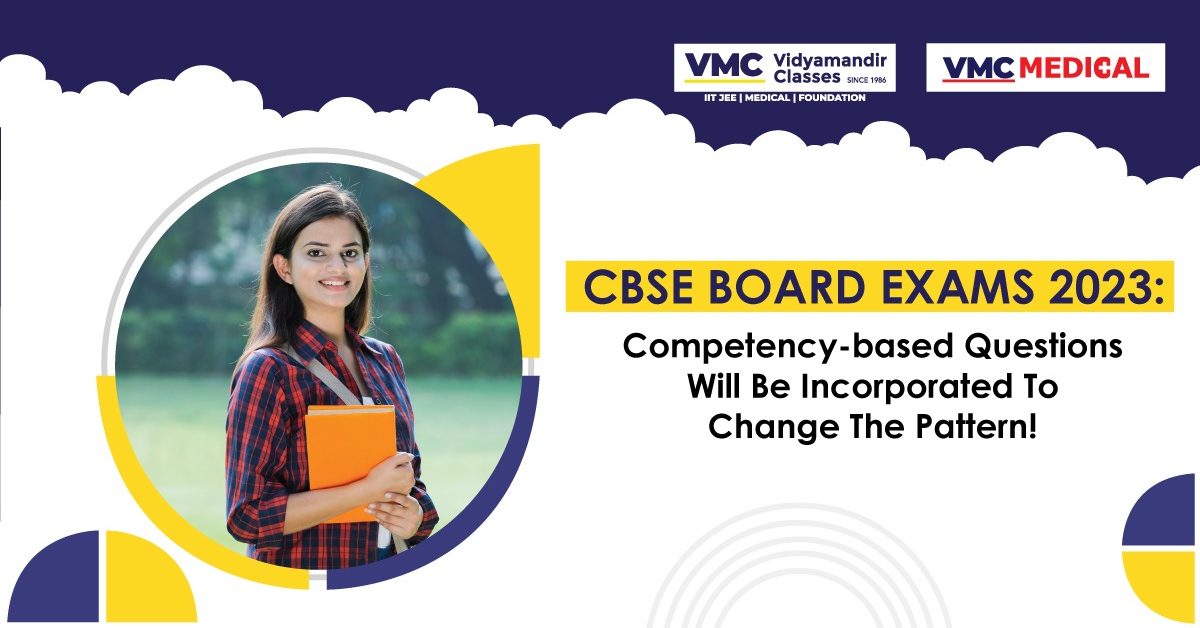 VMC Vidyamandir Classes SINCE 1986
IIT JEE | MEDICAL | FOUNDATION

VMC MEDICAL

CBSE BOARD EXAMS 2023:

Competency-based Questions Will Be Incorporated To Change The Pattern!